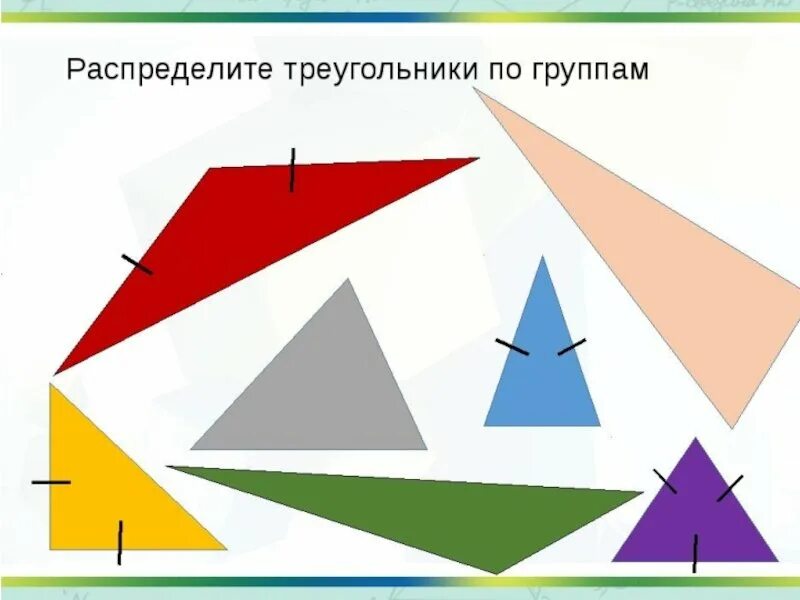 Распределите треугольники по группам